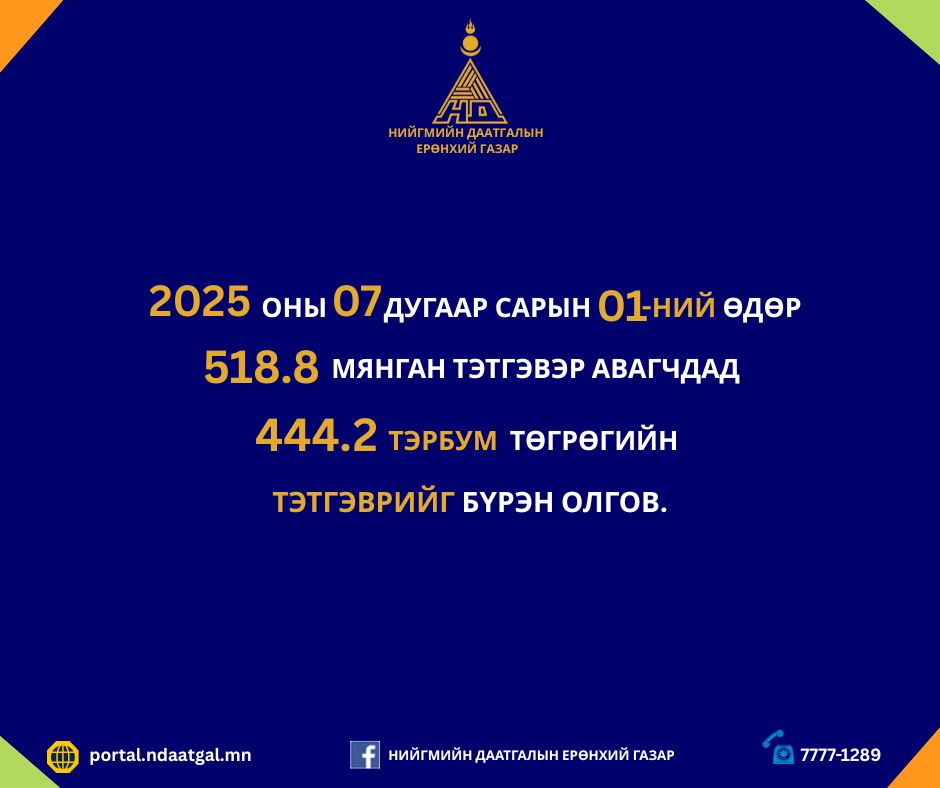 НД
НИЙГМИЙН ДААТГАЛЫН ЕРӨНХИЙ ГАЗАР

2025 ОНЫ 07 ДУГААР САРЫН 01-НИЙ ӨДӨР
518.8 МЯНГАН ТЭТГЭВЭР АВАГЧДАД
444.2 ТЭРБУМ ТӨГРӨГИЙН
ТЭТГЭВРИЙГ БҮРЭН ОЛГОВ.

portal.ndaatgal.mn
НИЙГМИЙН ДААТГАЛЫН ЕРӨНХИЙ ГАЗАР
7777-1289